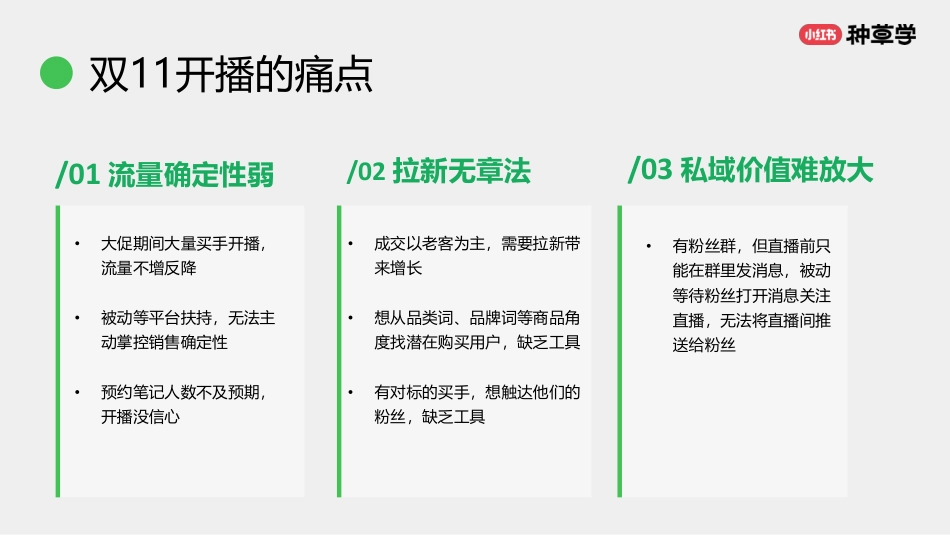 小红书 种草学

双11开播的痛点

/01 流量确定性弱

• 大促期间大量买手开播，流量不增反降

• 被动等平台扶持，无法主动掌控销售确定性

• 预约笔记人数不及预期，开播没信心

/02 拉新无章法

• 成交以老客为主，需要拉新带来增长

• 想从品类词、品牌词等商品角度找潜在购买用户，缺乏工具

• 有对标的买手，想触达他们的粉丝，缺乏工具

/03 私域价值难放大

• 有粉丝群，但直播前只能在群里发消息，被动等待粉丝打开消息关注直播，无法将直播间推送给粉丝